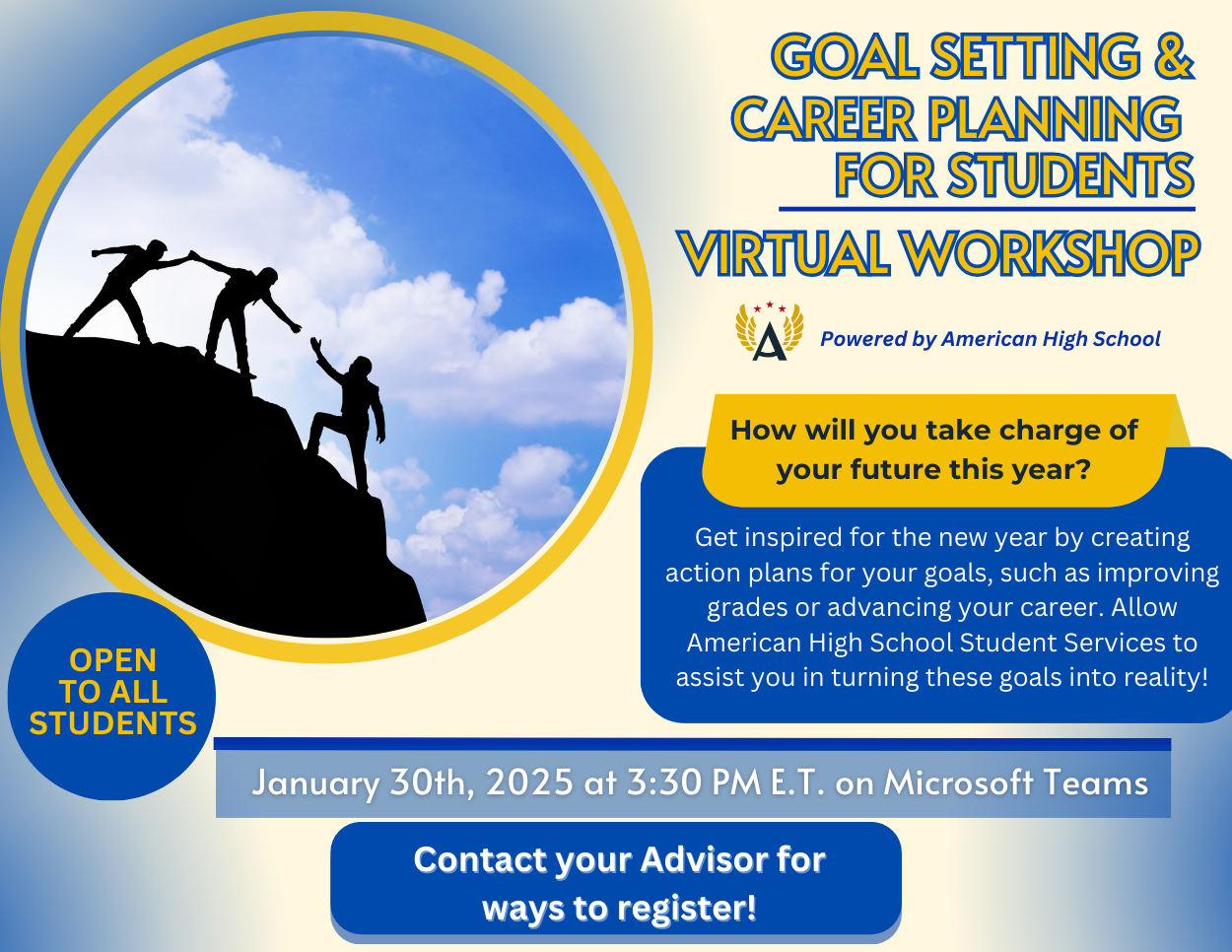 GOAL SETTING & CAREER PLANNING FOR STUDENTS

VIRTUAL WORKSHOP

A

Powered by American High School

How will you take charge of your future this year?

Get inspired for the new year by creating action plans for your goals, such as improving grades or advancing your career. Allow American High School Student Services to assist you in turning these goals into reality!

OPEN TO ALL STUDENTS

January 30th, 2025 at 3:30 PM E.T. on Microsoft Teams

Contact your Advisor for ways to register!